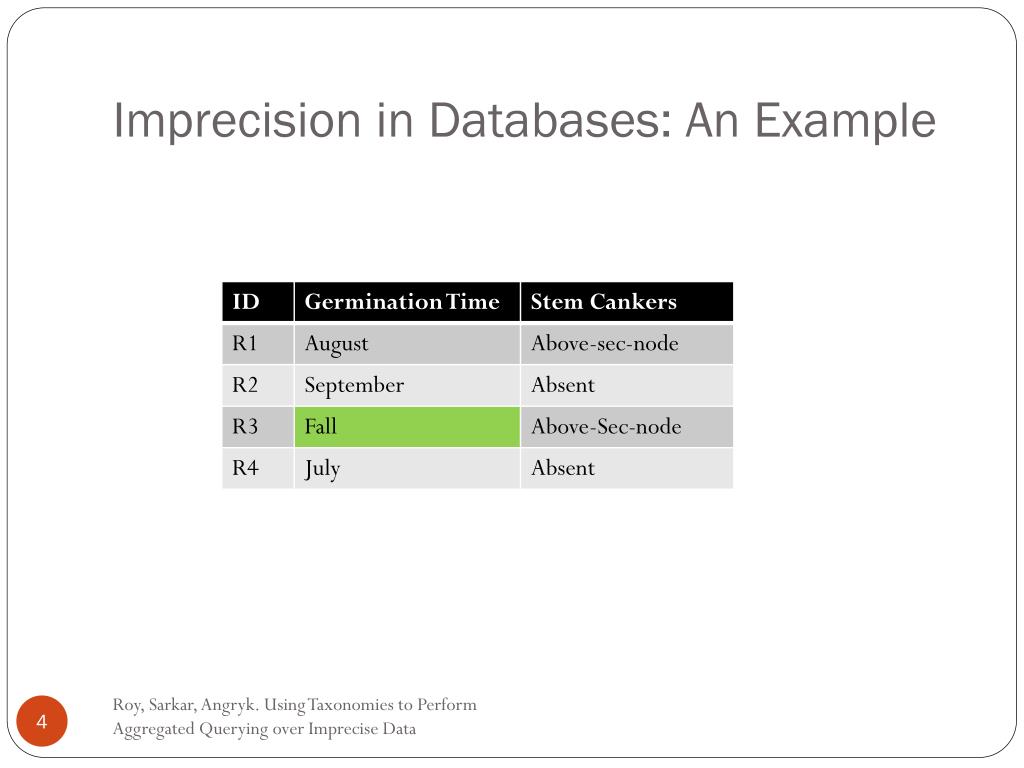 Imprecision in Databases: An Example

| ID | Germination Time | Stem Cankers |
|---|---|---|
| R1 | August | Above-sec-node |
| R2 | September | Absent |
| R3 | Fall | Above-Sec-node |
| R4 | July | Absent |

4

Roy, Sarkar, Angryk. Using Taxonomies to Perform Aggregated Querying over Imprecise Data